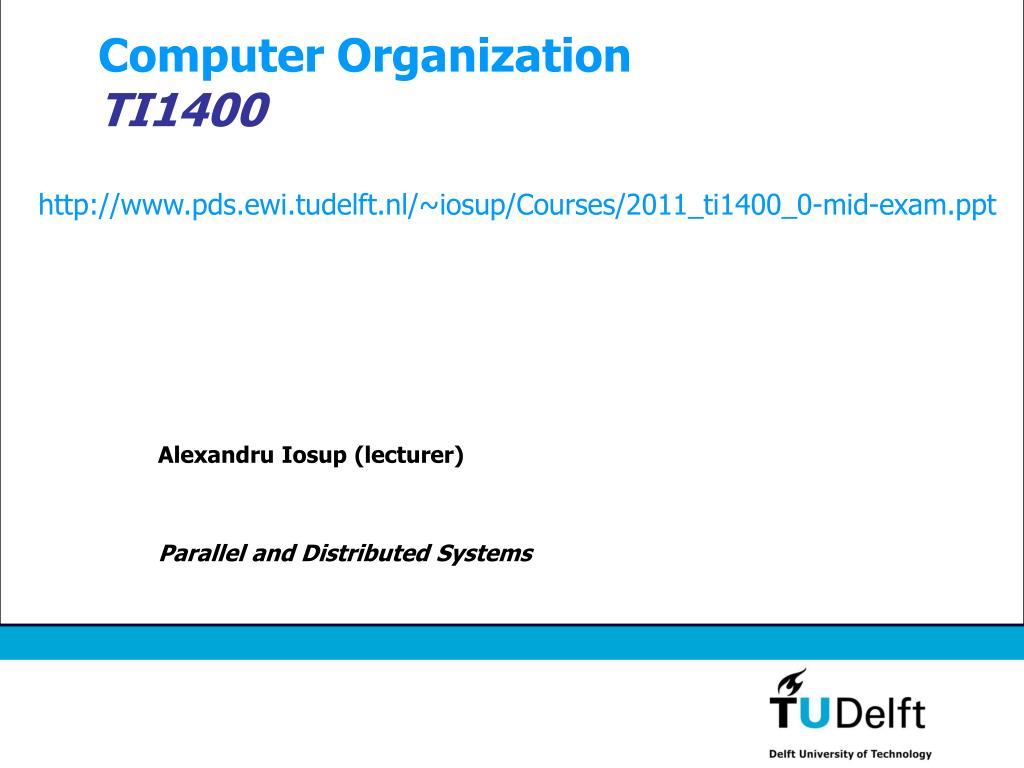 Computer Organization
TI1400

http://www.pds.ewi.tudelft.nl/~iosup/Courses/2011_ti1400_0-mid-exam.ppt

Alexandru Iosup (lecturer)

Parallel and Distributed Systems

TUDelft

Delft University of Technology